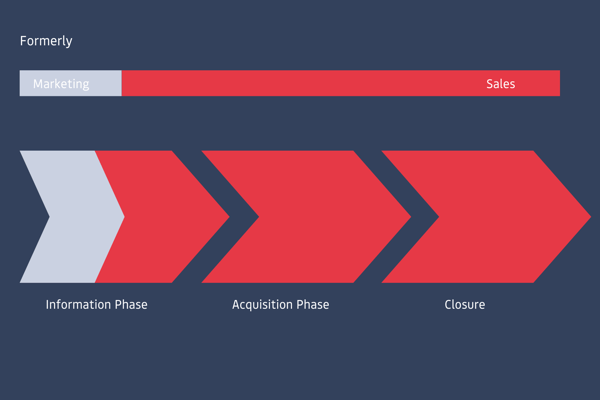 Formerly

Marketing

Sales

Information Phase

Acquisition Phase

Closure